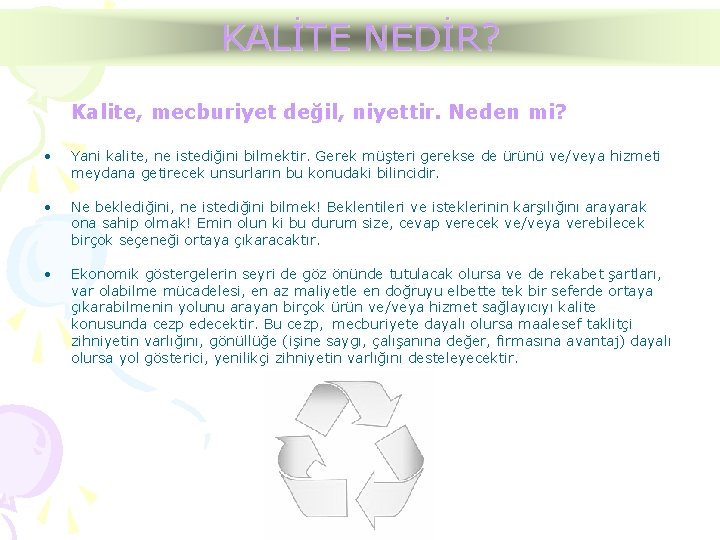 KALİTE NEDİR?

Kalite, mecburiyet değil, niyettir. Neden mi?

• Yani kalite, ne istediğini bilmektir. Gerek müşteri gerekse de ürünü ve/veya hizmeti meydana getirecek unsurların bu konudaki bilincidir.

• Ne beklediğini, ne istediğini bilmek! Beklentileri ve isteklerinin karşılığını arayarak ona sahip olmak! Emin olun ki bu durum size, cevap verecek ve/veya verebilecek birçok seçeneği ortaya çıkaracaktır.

• Ekonomik göstergelerin seyri de göz önünde tutulacak olursa ve de rekabet şartları, var olabilme mücadelesi, en az maliyetle en doğruyu elbette tek bir seferde ortaya çıkarabilmenin yolunu arayan birçok ürün ve/veya hizmet sağlayıcıyı kalite konusunda cezp edecektir. Bu cezp, mecburiyete dayalı olursa maalesef taklitçi zihniyetin varlığını, gönüllüğe (işine saygı, çalışanına değer, firmasına avantaj) dayalı olursa yol gösterici, yenilikçi zihniyetin varlığını desteleyecektir.